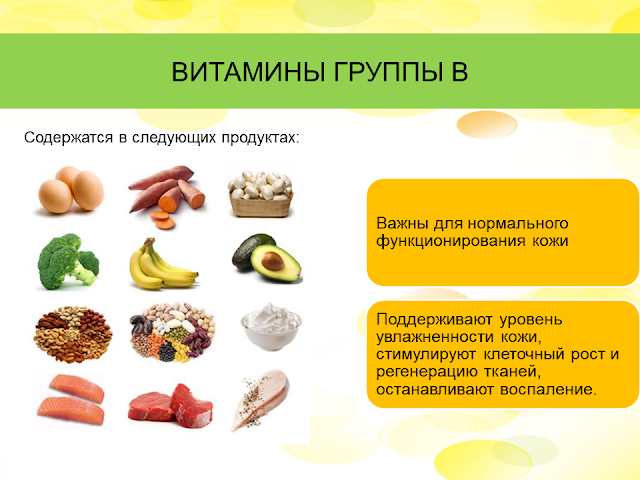 ВИТАМИНЫ ГРУППЫ В

Содержатся в следующих продуктах:

Важны для нормального функционирования кожи

Поддерживают уровень увлажненности кожи, стимулируют клеточный рост и регенерацию тканей, останавливают воспаление.